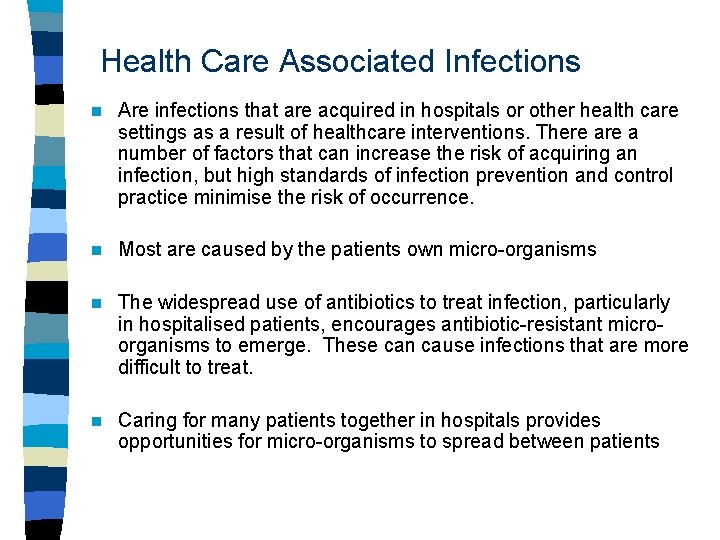 Health Care Associated Infections

Are infections that are acquired in hospitals or other health care settings as a result of healthcare interventions. There are a number of factors that can increase the risk of acquiring an infection, but high standards of infection prevention and control practice minimise the risk of occurrence.

Most are caused by the patients own micro-organisms

The widespread use of antibiotics to treat infection, particularly in hospitalised patients, encourages antibiotic-resistant micro-organisms to emerge. These can cause infections that are more difficult to treat.

Caring for many patients together in hospitals provides opportunities for micro-organisms to spread between patients